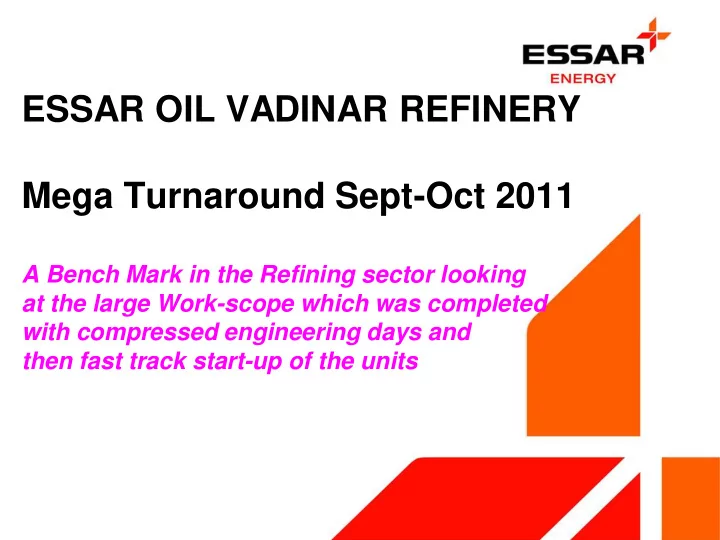 ESSAR
ENERGY

ESSAR OIL VADINAR REFINERY

Mega Turnaround Sept-Oct 2011

A Bench Mark in the Refining sector looking at the large Work-scope which was completed with compressed engineering days and then fast track start-up of the units